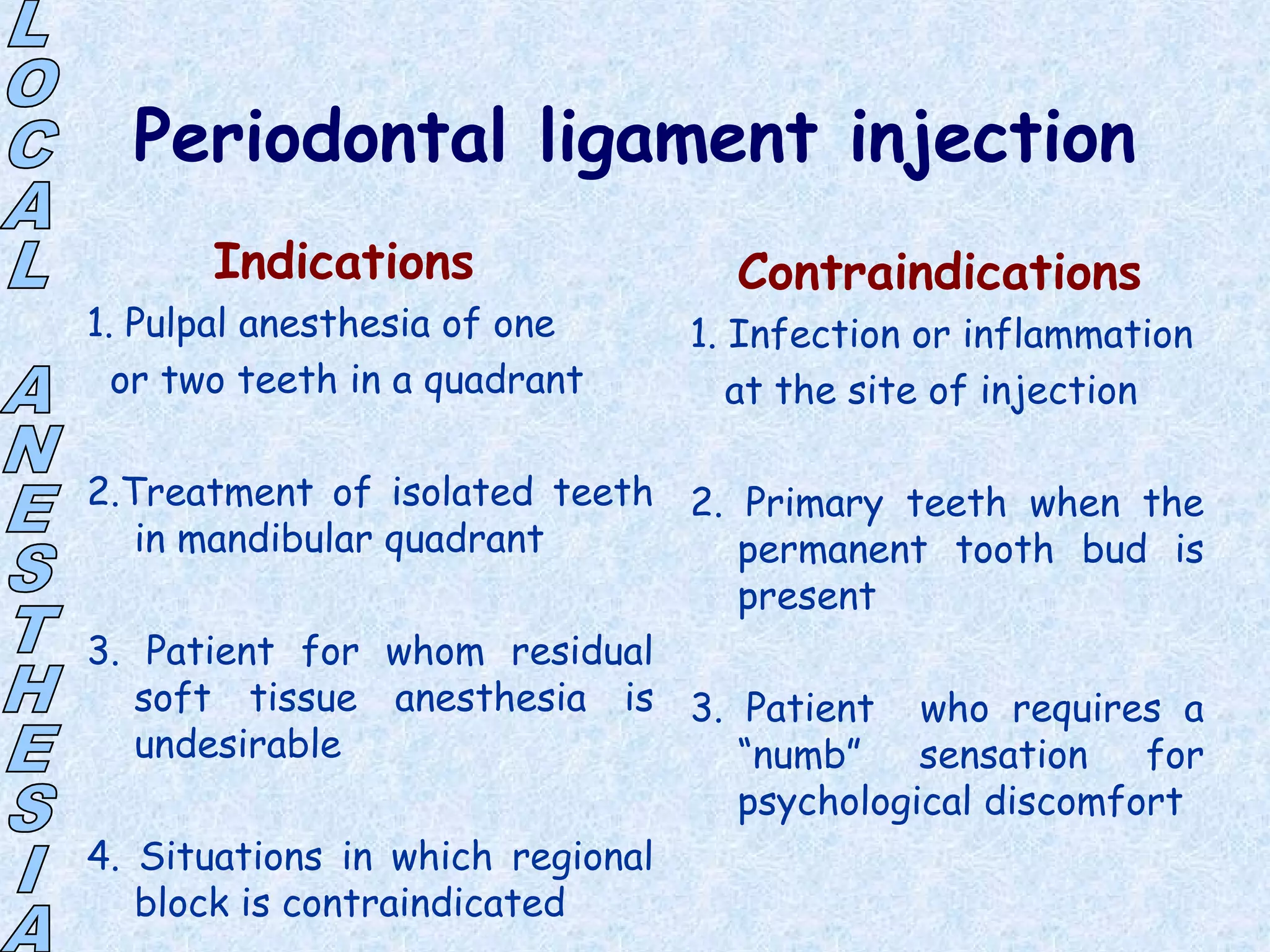 LOCAL ANESTHESIA

Periodontal ligament injection

Indications

1. Pulpal anesthesia of one or two teeth in a quadrant

2. Treatment of isolated teeth in mandibular quadrant

3. Patient for whom residual soft tissue anesthesia is undesirable

4. Situations in which regional block is contraindicated

Contraindications

1. Infection or inflammation at the site of injection

2. Primary teeth when the permanent tooth bud is present

3. Patient who requires a “numb” sensation for psychological discomfort